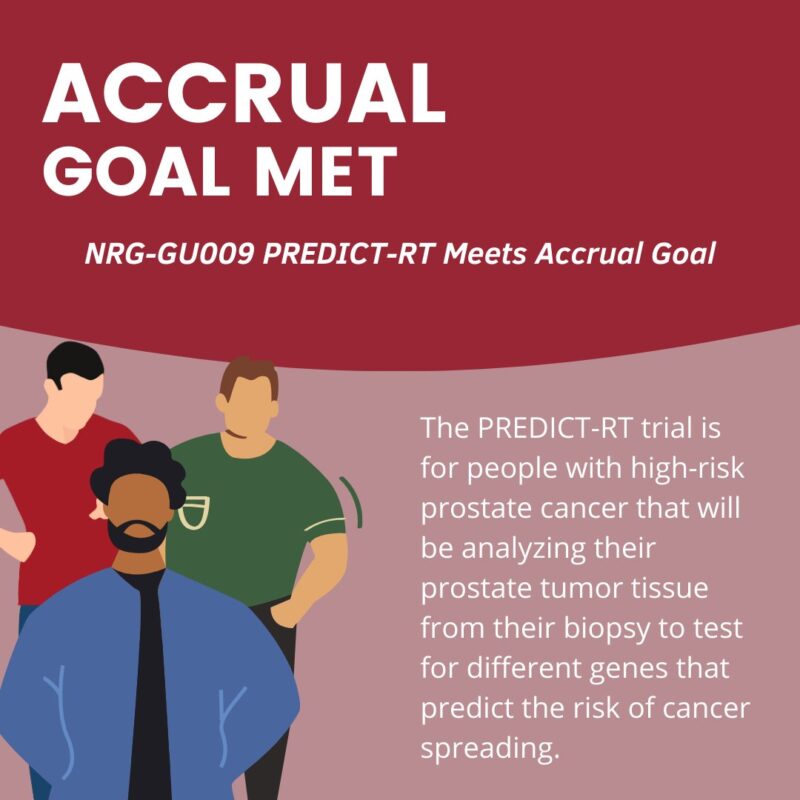 ACCRUAL GOAL MET

NRG-GU009 PREDICT-RT Meets Accrual Goal

The PREDICT-RT trial is for people with high-risk prostate cancer that will be analyzing their prostate tumor tissue from their biopsy to test for different genes that predict the risk of cancer spreading.